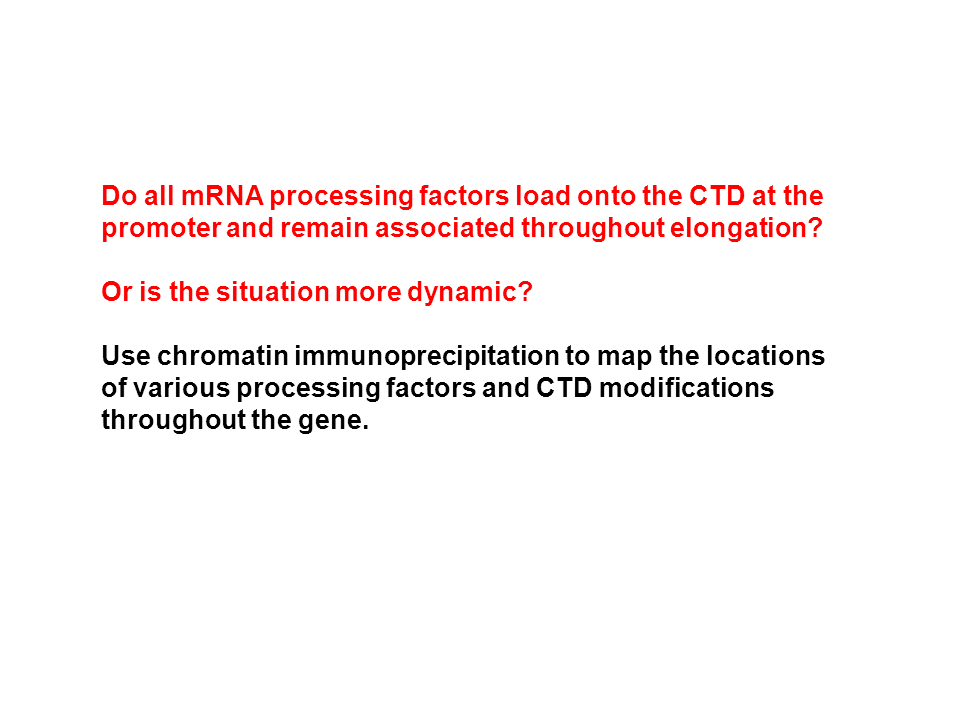 Do all mRNA processing factors load onto the CTD at the promoter and remain associated throughout elongation?

Or is the situation more dynamic?

Use chromatin immunoprecipitation to map the locations of various processing factors and CTD modifications throughout the gene.